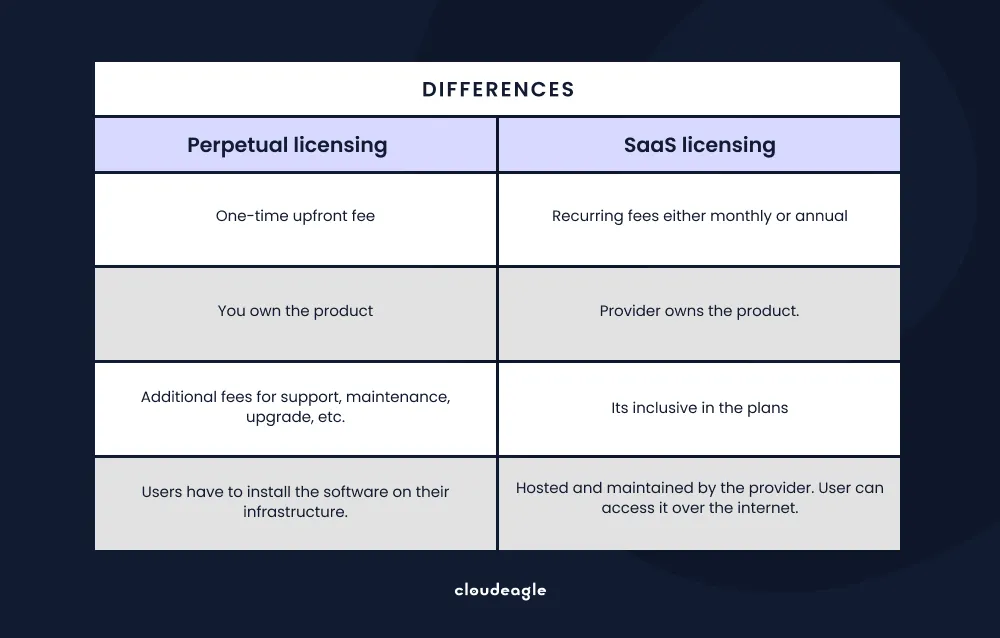 DIFFERENCES

| Perpetual licensing | SaaS licensing |
|---|---|
| One-time upfront fee | Recurring fees either monthly or annual |
| You own the product | Provider owns the product. |
| Additional fees for support, maintenance, upgrade, etc. | Its inclusive in the plans |
| Users have to install the software on their infrastructure. | Hosted and maintained by the provider. User can access it over the internet. |

cloudeagle